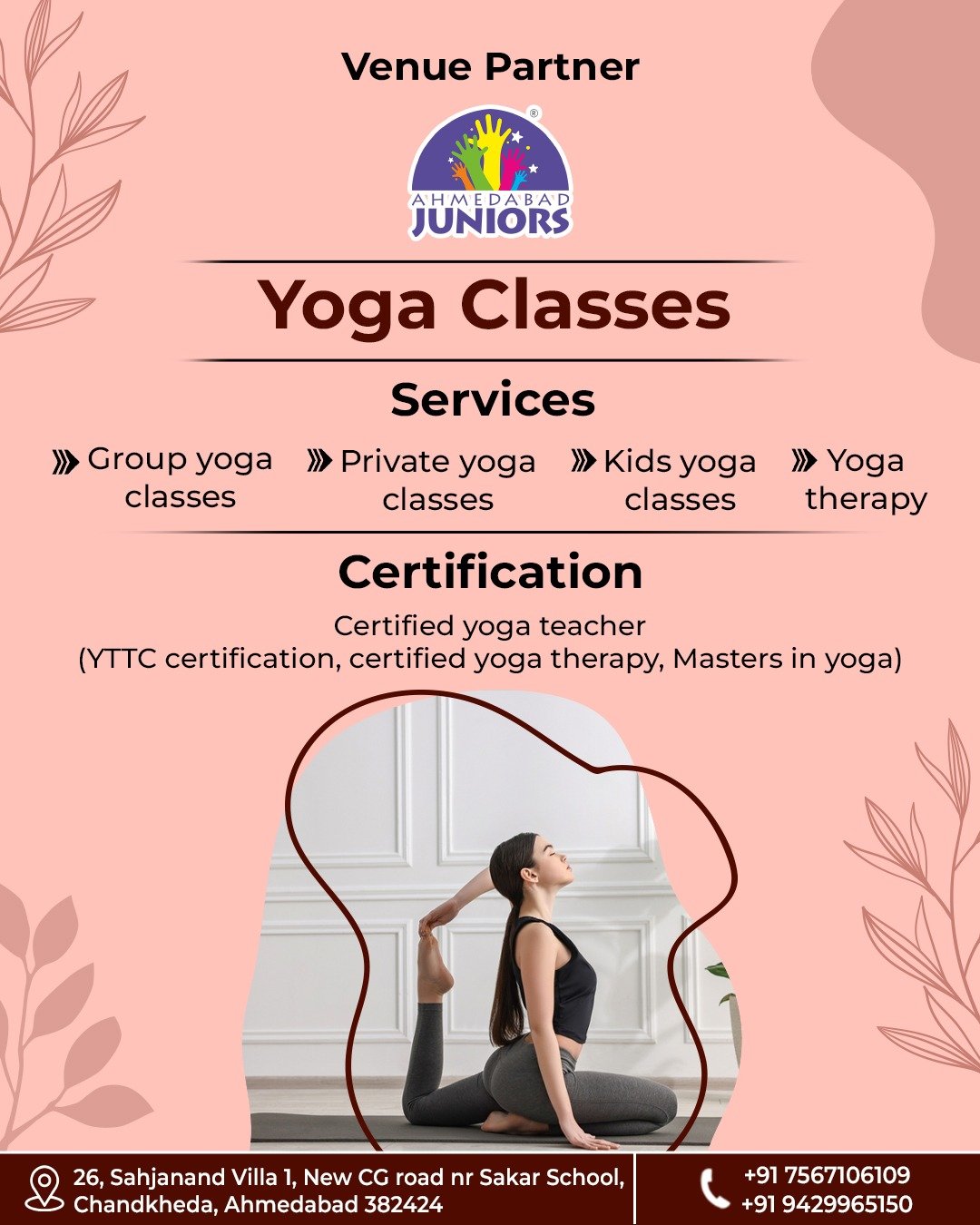 Venue Partner

AHMEDABAD JUNIORS

Yoga Classes

Services

Group yoga classes

Private yoga classes

Kids yoga classes

Yoga therapy

Certification

Certified yoga teacher
(YTTC certification, certified yoga therapy, Masters in yoga)

26, Sahjanand Villa 1, New CG road nr Sakar School, Chandkheda, Ahmedabad 382424

+91 7567106109
+91 9429965150